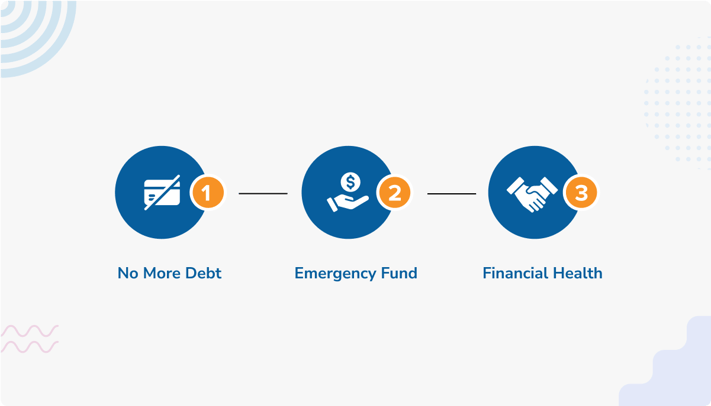 1

No More Debt

2

Emergency Fund

3

Financial Health